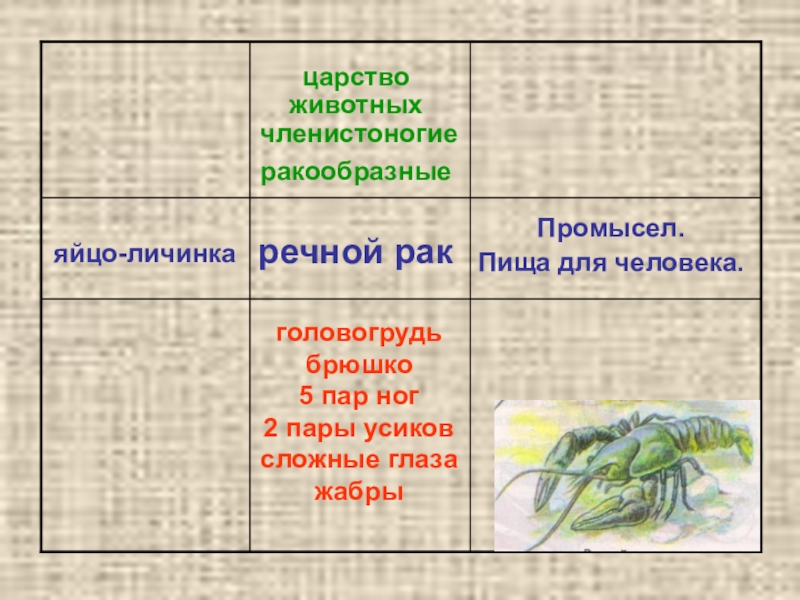 |  |  |  |
|---|---|---|
|  | царство животных членистоногие ракообразные |  |
| яйцо-личинка | речной рак | Промысел. Пища для человека. |
|  | головогрудь брюшко 5 пар ног 2 пары усиков сложные глаза жабры |  |